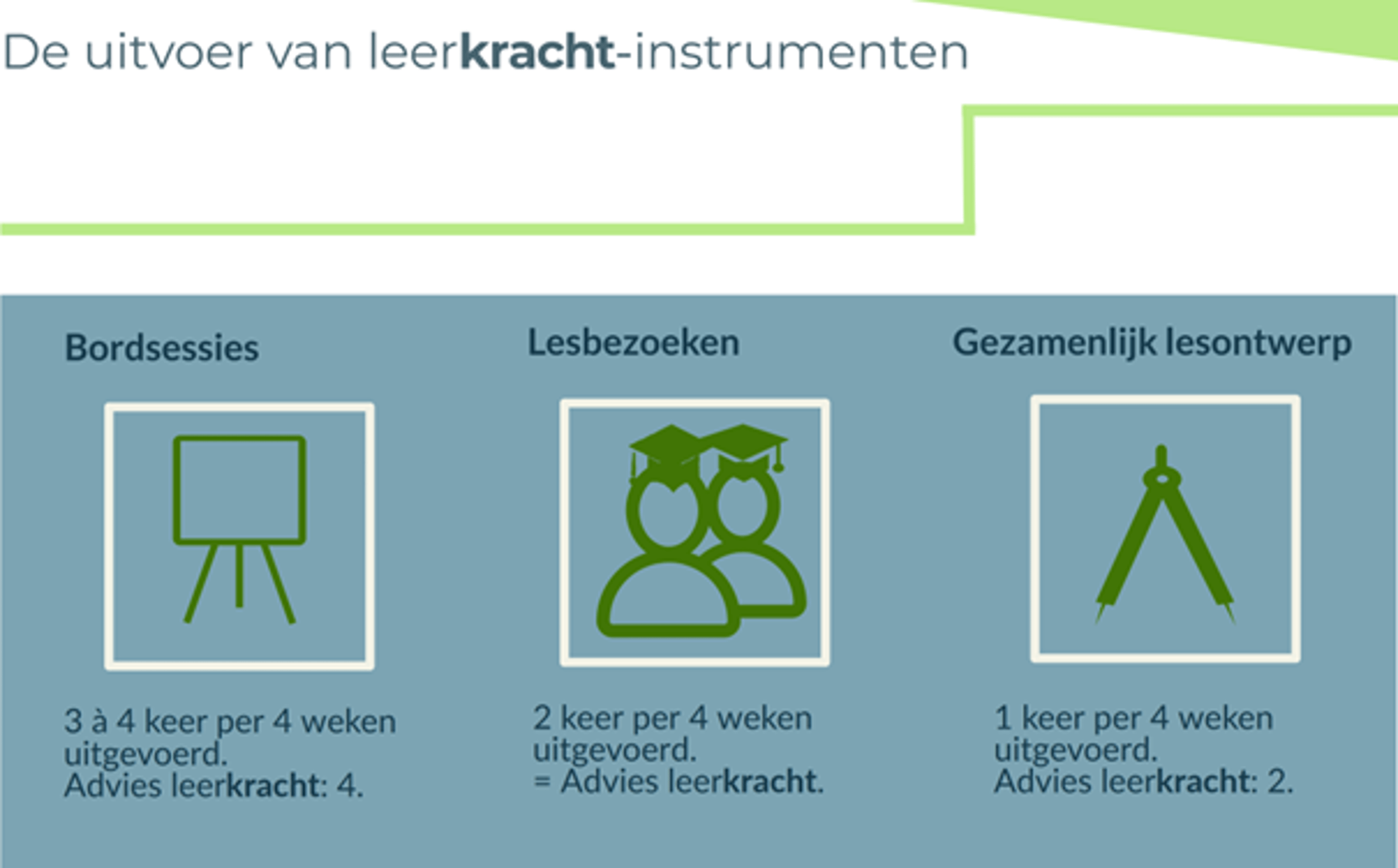 De uitvoer van leerkracht-instrumenten

Bordsessies

3 à 4 keer per 4 weken uitgevoerd.
Advies leerkracht: 4.

Lesbezoeken

2 keer per 4 weken uitgevoerd.
= Advies leerkracht.

Gezamenlijk lesontwerp

1 keer per 4 weken uitgevoerd.
Advies leerkracht: 2.